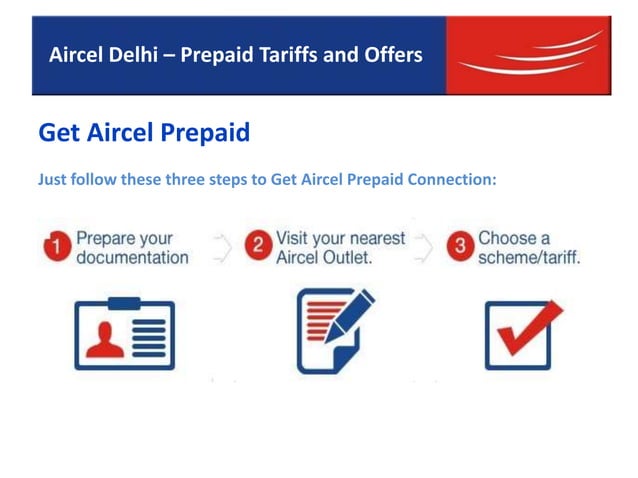 Aircel Delhi – Prepaid Tariffs and Offers

Get Aircel Prepaid

Just follow these three steps to Get Aircel Prepaid Connection:

1 Prepare your documentation

2 Visit your nearest Aircel Outlet.

3 Choose a scheme/tariff.